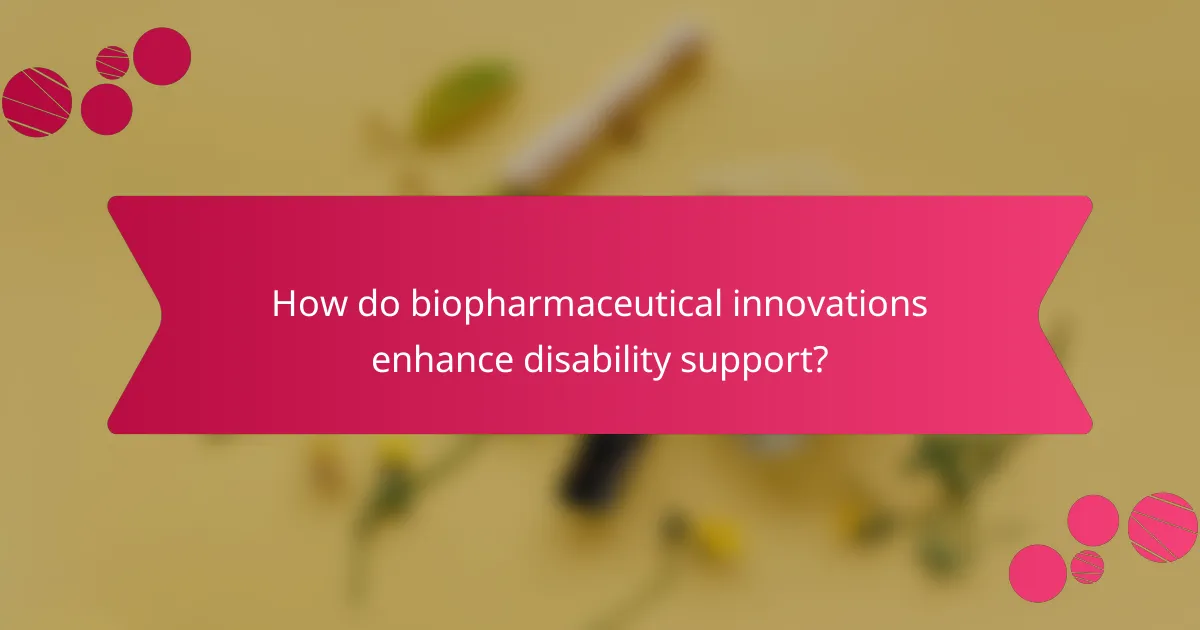 How do biopharmaceutical innovations enhance disability support?